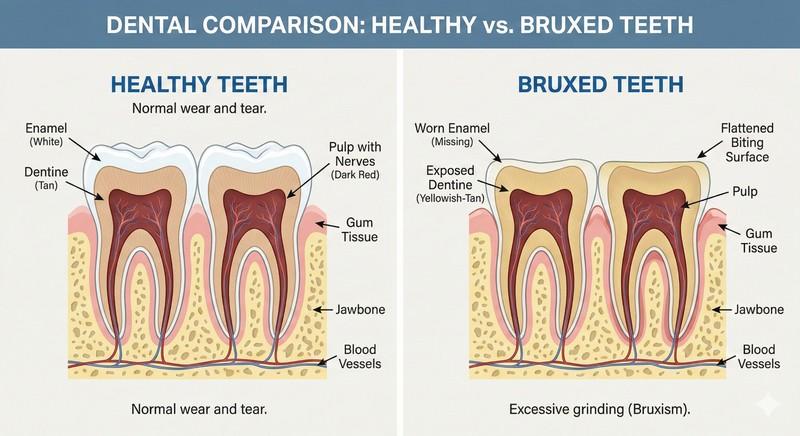 DENTAL COMPARISON: HEALTHY vs. BRUXED TEETH

HEALTHY TEETH

Normal wear and tear.

Enamel
(White)

Dentine
(Tan)

Pulp with Nerves
(Dark Red)

Gum Tissue

Jawbone

Blood Vessels

Normal wear and tear.

BRUXED TEETH

Worn Enamel
(Missing)

Exposed Dentine
(Yellowish-Tan)

Flattened Biting Surface

Pulp

Gum Tissue

Jawbone

Blood Vessels

Excessive grinding (Bruxism).